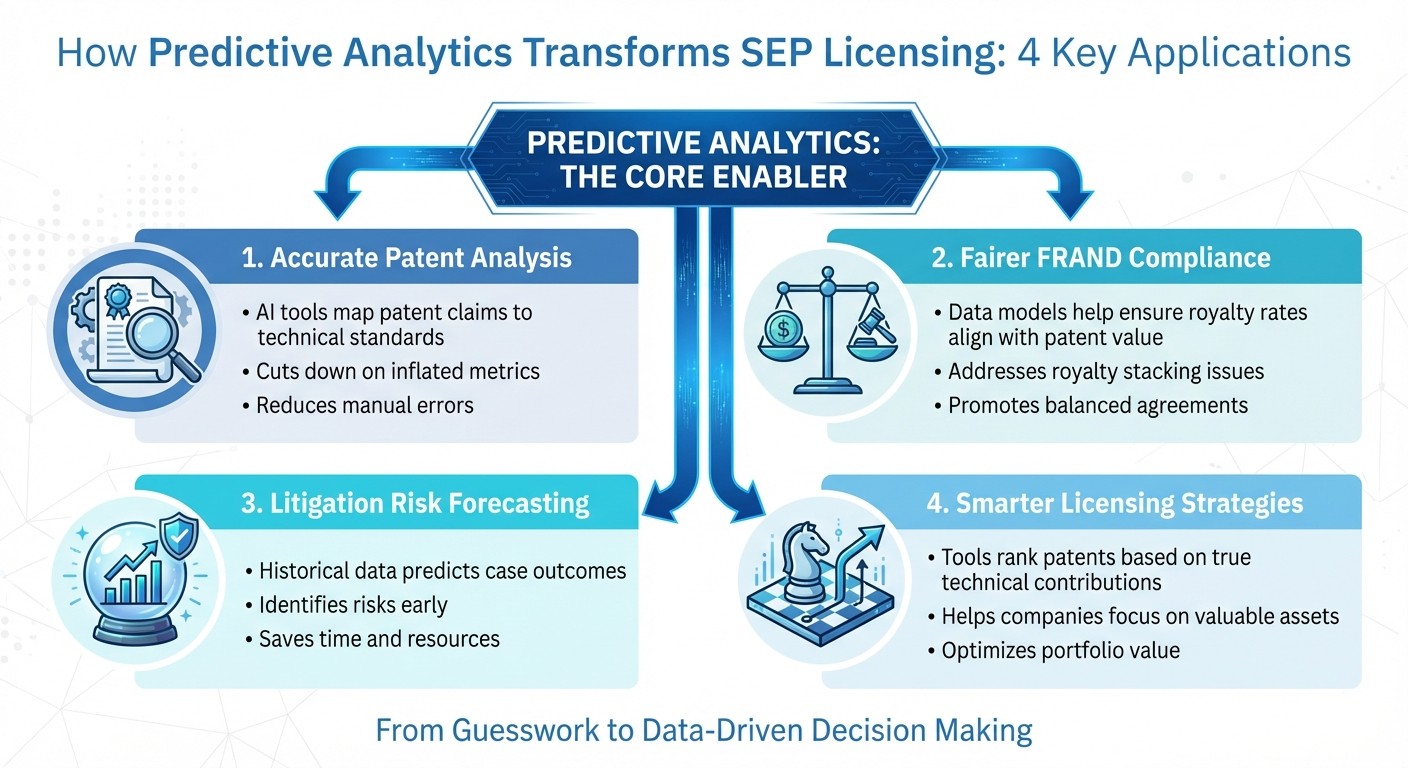 How Predictive Analytics Transforms SEP Licensing: 4 Key Applications

PREDICTIVE ANALYTICS: THE CORE ENABLER

1. Accurate Patent Analysis

• AI tools map patent claims to technical standards
• Cuts down on inflated metrics
• Reduces manual errors

2. Fairer FRAND Compliance

• Data models help ensure royalty rates align with patent value
• Addresses royalty stacking issues
• Promotes balanced agreements

3. Litigation Risk Forecasting

• Historical data predicts case outcomes
• Identifies risks early
• Saves time and resources

4. Smarter Licensing Strategies

• Tools rank patents based on true technical contributions
• Helps companies focus on valuable assets
• Optimizes portfolio value

From Guesswork to Data-Driven Decision Making